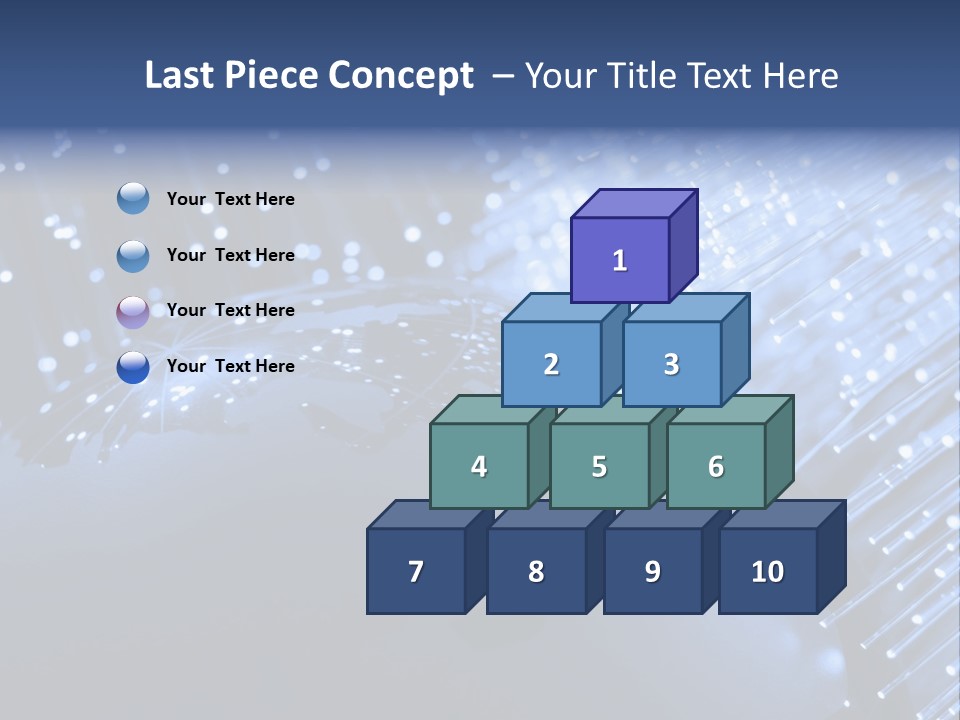 Last Piece Concept – Your Title Text Here

Your Text Here

Your Text Here

Your Text Here

Your Text Here

1

2 3

4 5 6

7 8 9 10